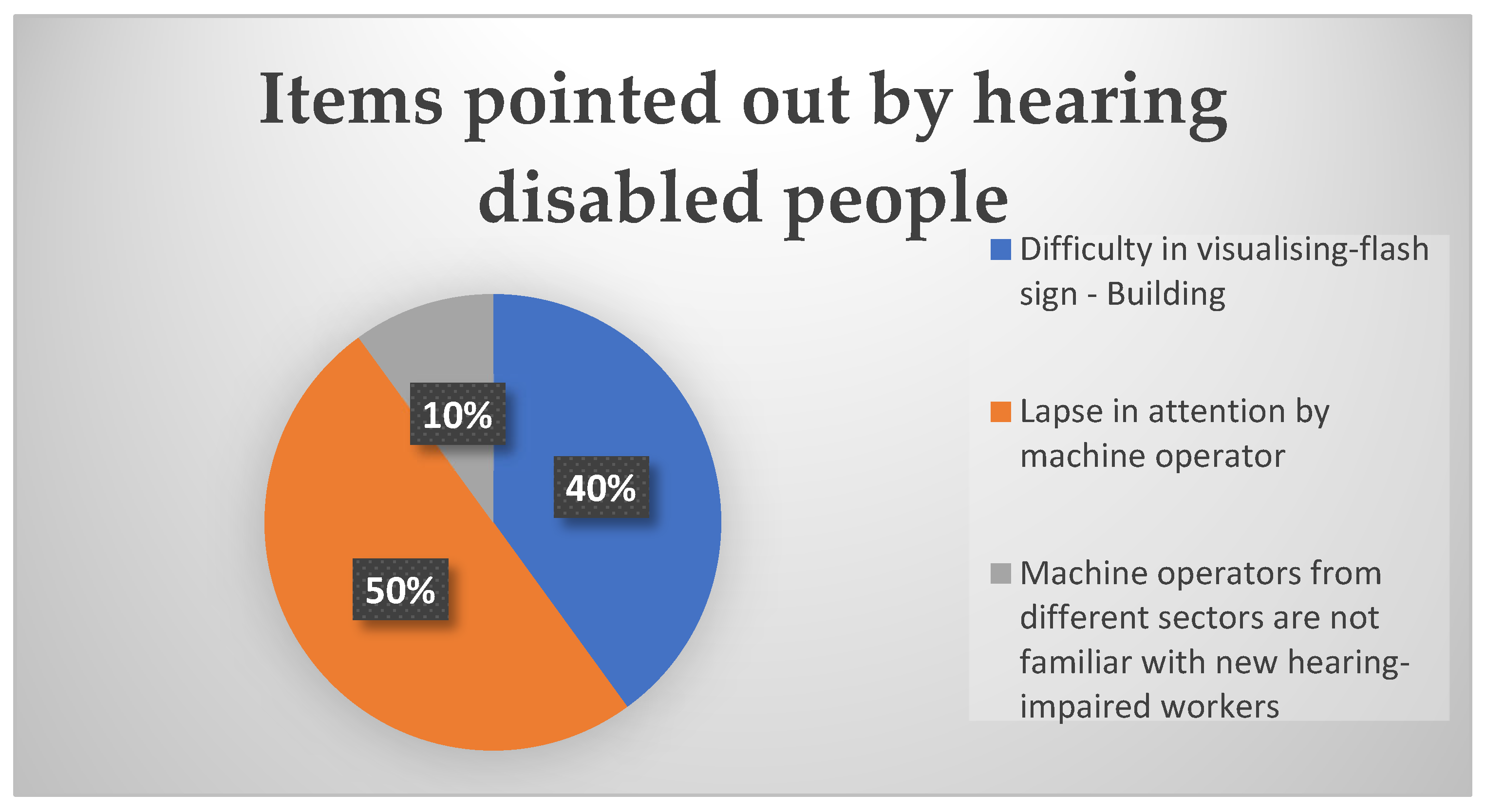 Items pointed out by hearing disabled people

10%

40%

50%

Difficulty in visualising-flash sign - Building

Lapse in attention by machine operator

Machine operators from different sectors are not familiar with new hearing-impaired workers